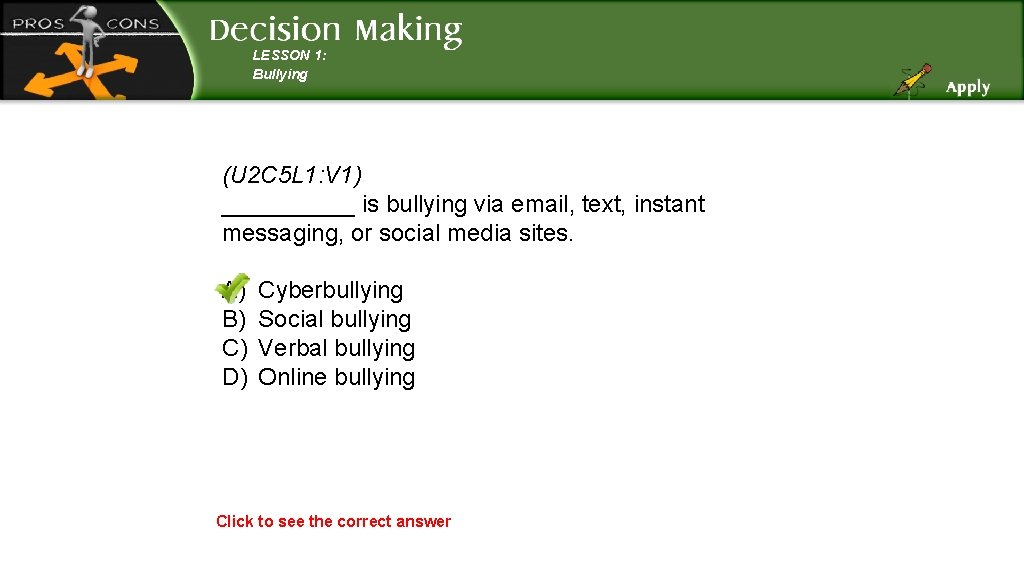 PROS CONS

Decision Making

LESSON 1:
Bullying

Apply

(U2C5L1:V1)
__________ is bullying via email, text, instant messaging, or social media sites.

A) Cyberbullying
B) Social bullying
C) Verbal bullying
D) Online bullying

Click to see the correct answer